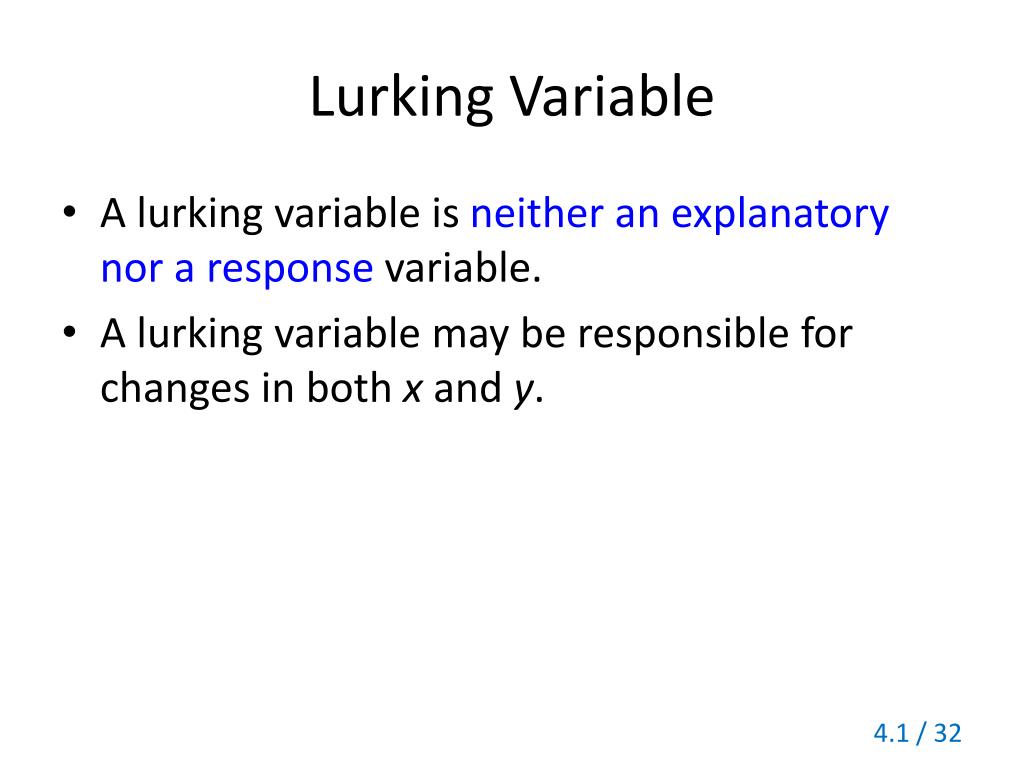 Lurking Variable

• A lurking variable is neither an explanatory nor a response variable.
• A lurking variable may be responsible for changes in both $x$ and $y$.

4.1 / 32